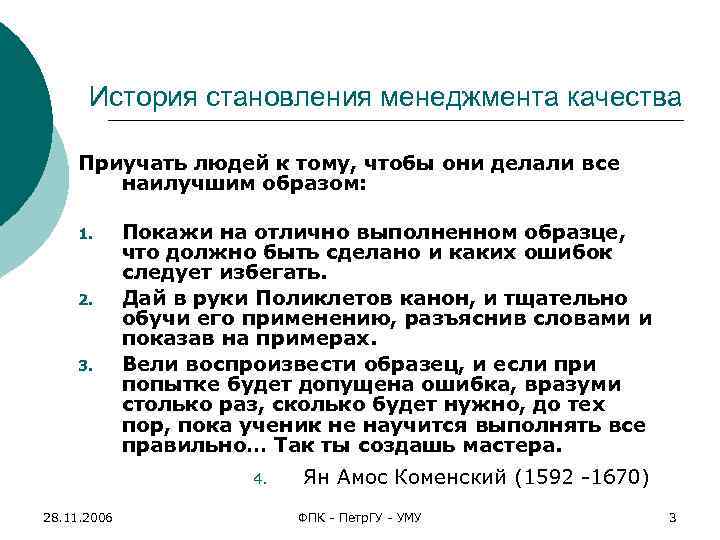 История становления менеджмента качества

Приучать людей к тому, чтобы они делали все наилучшим образом:

1. Покажи на отлично выполненном образце, что должно быть сделано и каких ошибок следует избегать.
2. Дай в руки Поликлетов канон, и тщательно обучи его применению, разъяснив словами и показав на примерах.
3. Вели воспроизвести образец, и если при попытке будет допущена ошибка, вразуми столько раз, сколько будет нужно, до тех пор, пока ученик не научится выполнять все правильно… Так ты создашь мастера.
4. Ян Амос Коменский (1592 -1670)

28.11.2006 ФПК - ПетрГУ - УМУ 3